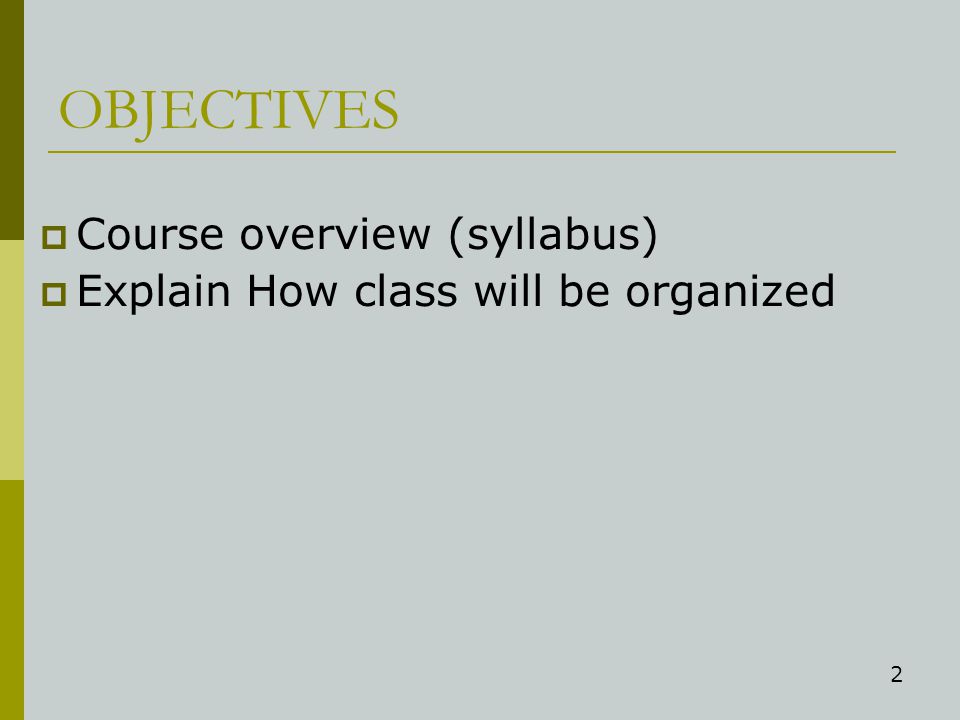 OBJECTIVES

- Course overview (syllabus)
- Explain How class will be organized

2